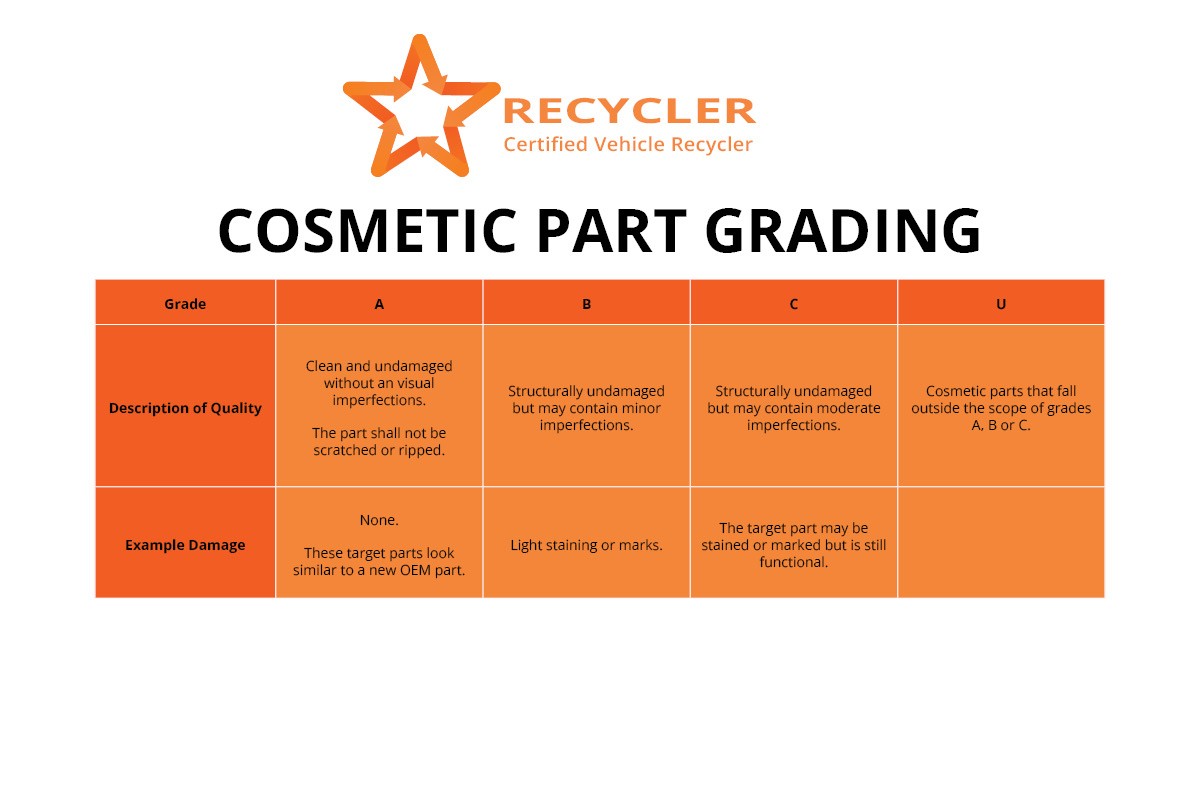 RECYCLER
Certified Vehicle Recycler

COSMETIC PART GRADING

| Grade | A | B | C | U |
|---|---|---|---|---|
| Description of Quality | Clean and undamaged without an visual imperfections. The part shall not be scratched or ripped. | Structurally undamaged but may contain minor imperfections. | Structurally undamaged but may contain moderate imperfections. | Cosmetic parts that fall outside the scope of grades A, B or C. |
| Example Damage | None. These target parts look similar to a new OEM part. | Light staining or marks. | The target part may be stained or marked but is still functional. | |